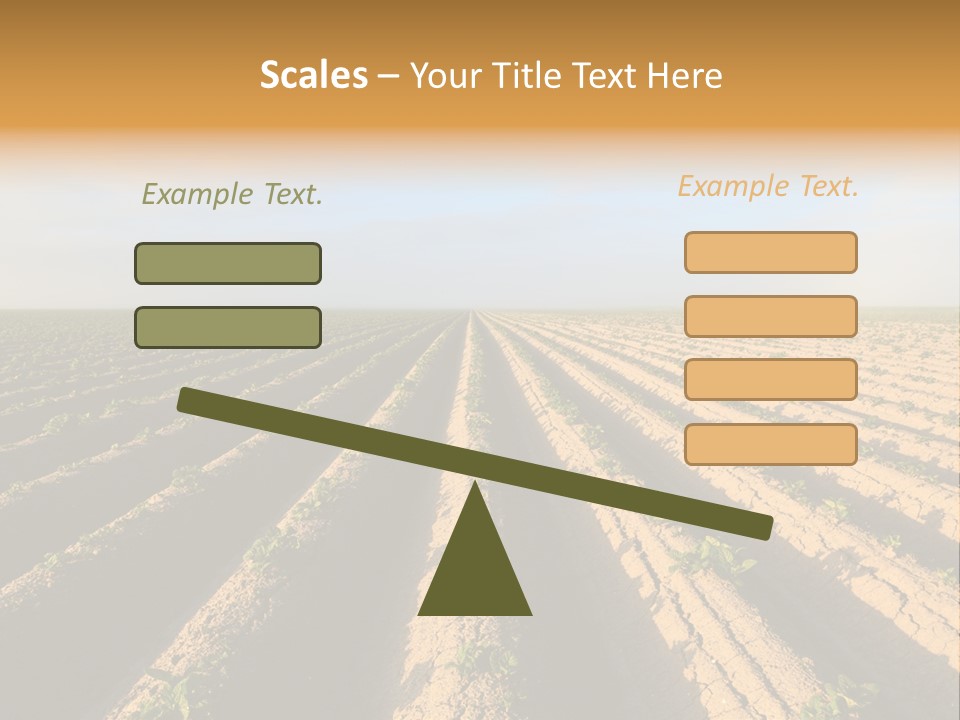 Scales – Your Title Text Here

Example Text.

Example Text.